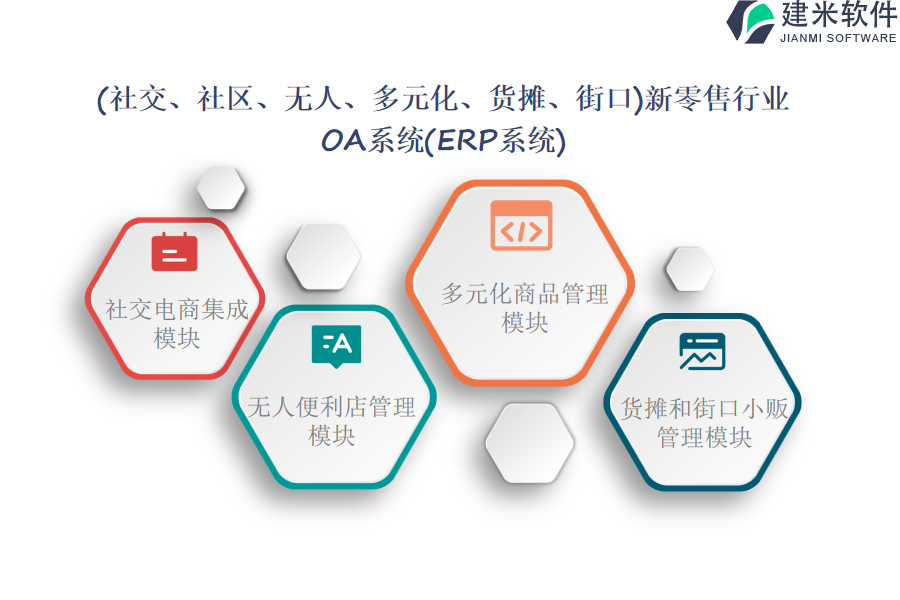 建米软件
JIANMI SOFTWARE

(社交、社区、无人、多元化、货摊、街口)新零售行业OA系统(ERP系统)

社交电商集成模块

无人便利店管理模块

多元化商品管理模块

货摊和街口小贩管理模块